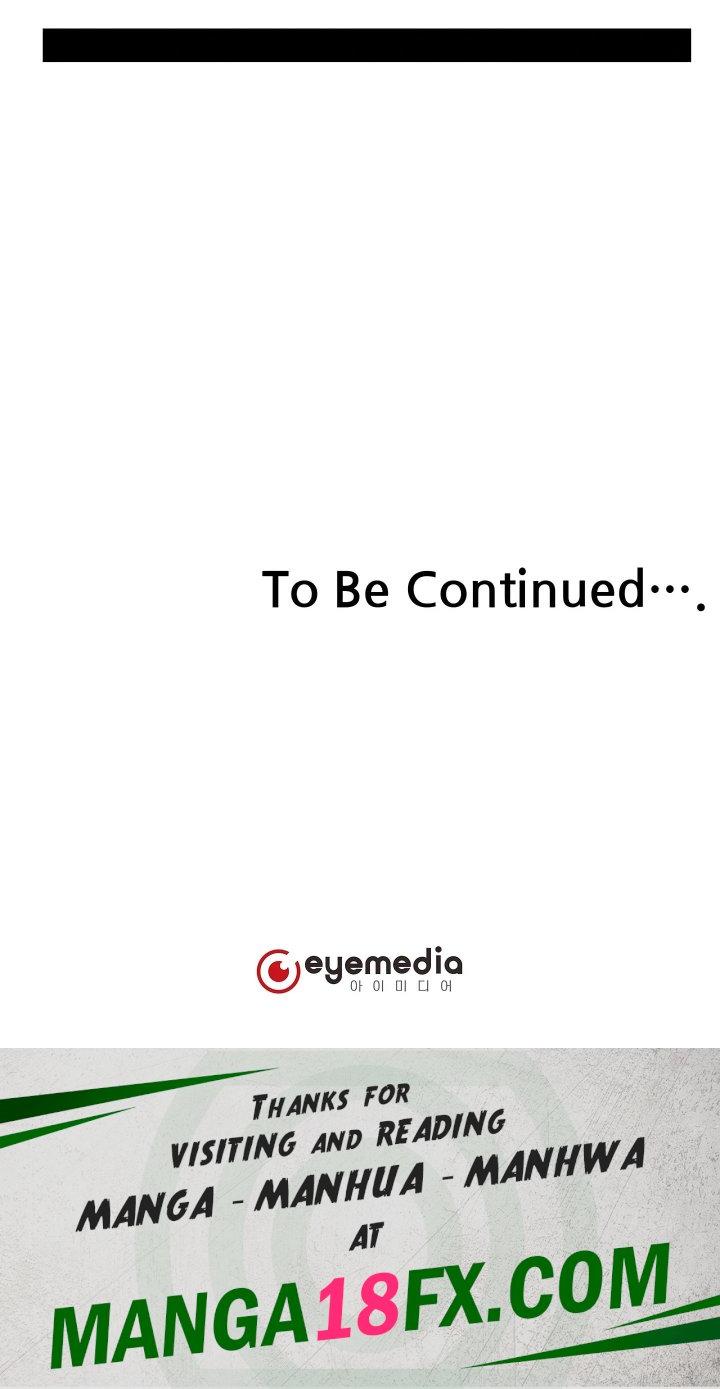 To Be Continued….

eyemedia
아이미디어

THANKS FOR
VISITING AND READING
MANGA - MANHUA - MANHWA
AT
MANGA18FX.COM